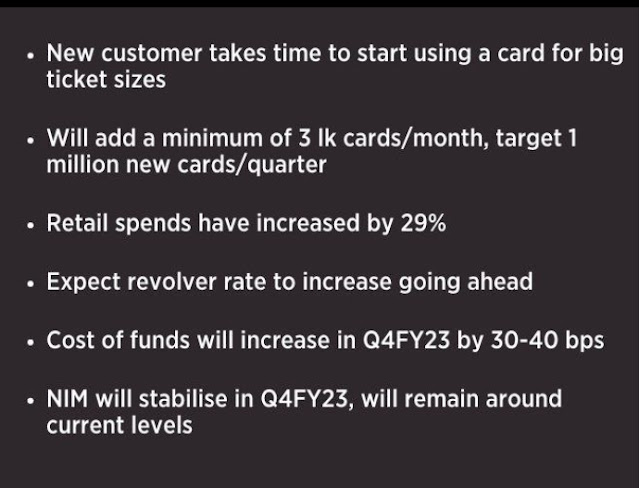 • New customer takes time to start using a card for big ticket sizes

• Will add a minimum of 3 lk cards/month, target 1 million new cards/quarter

• Retail spends have increased by 29%

• Expect revolver rate to increase going ahead

• Cost of funds will increase in Q4FY23 by 30-40 bps

• NIM will stabilise in Q4FY23, will remain around current levels